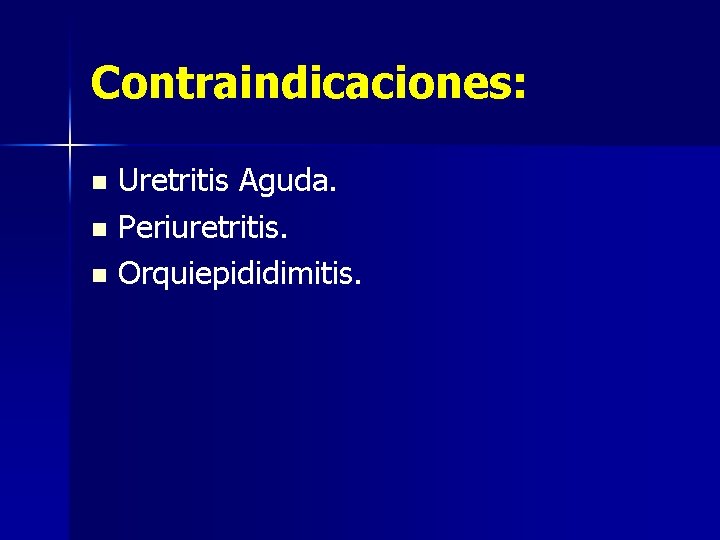 Contraindicaciones:

- Uretritis Aguda.
- Periuretritis.
- Orquiepididimitis.